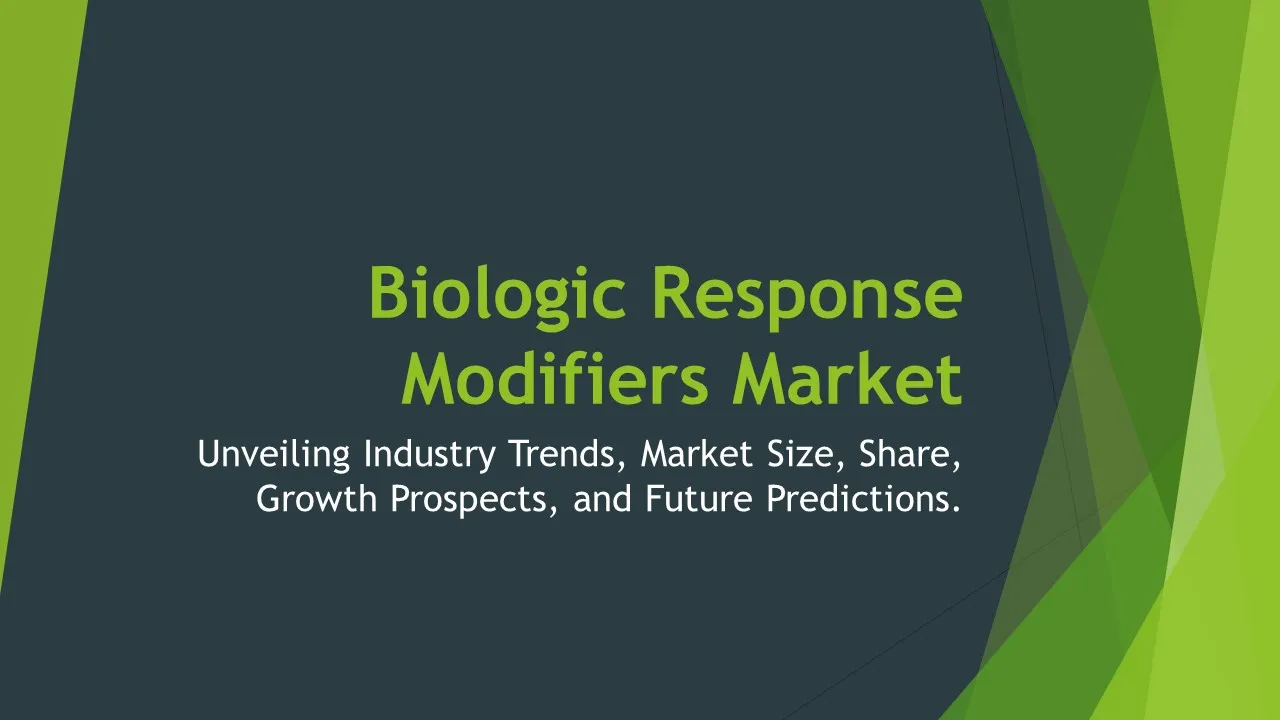 Biologic Response Modifiers Market

Unveiling Industry Trends, Market Size, Share, Growth Prospects, and Future Predictions.